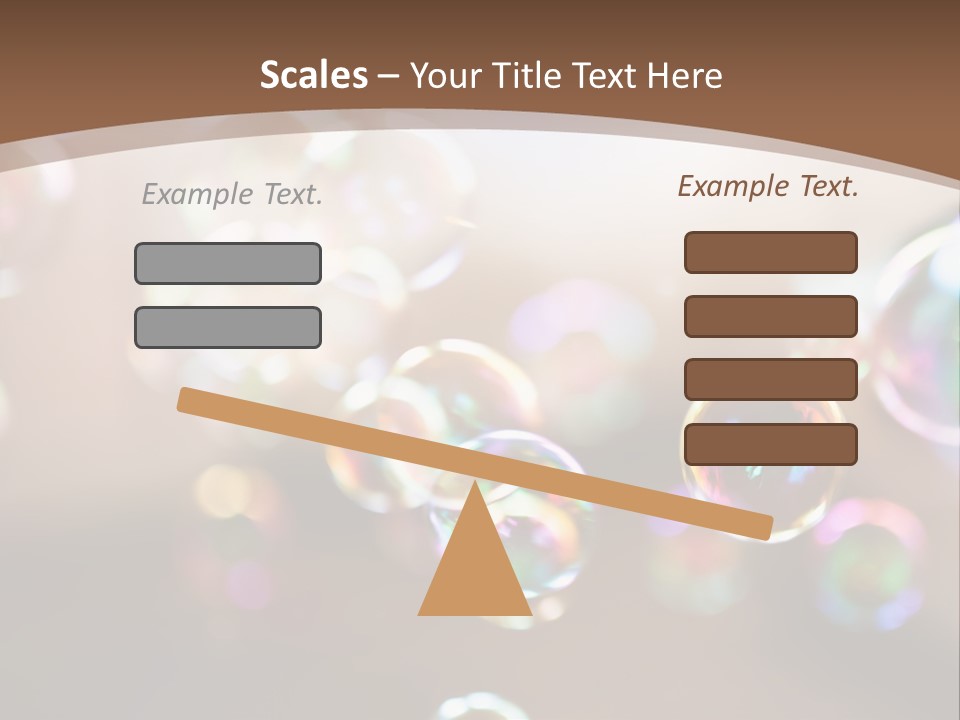 Scales – Your Title Text Here

Example Text.

Example Text.